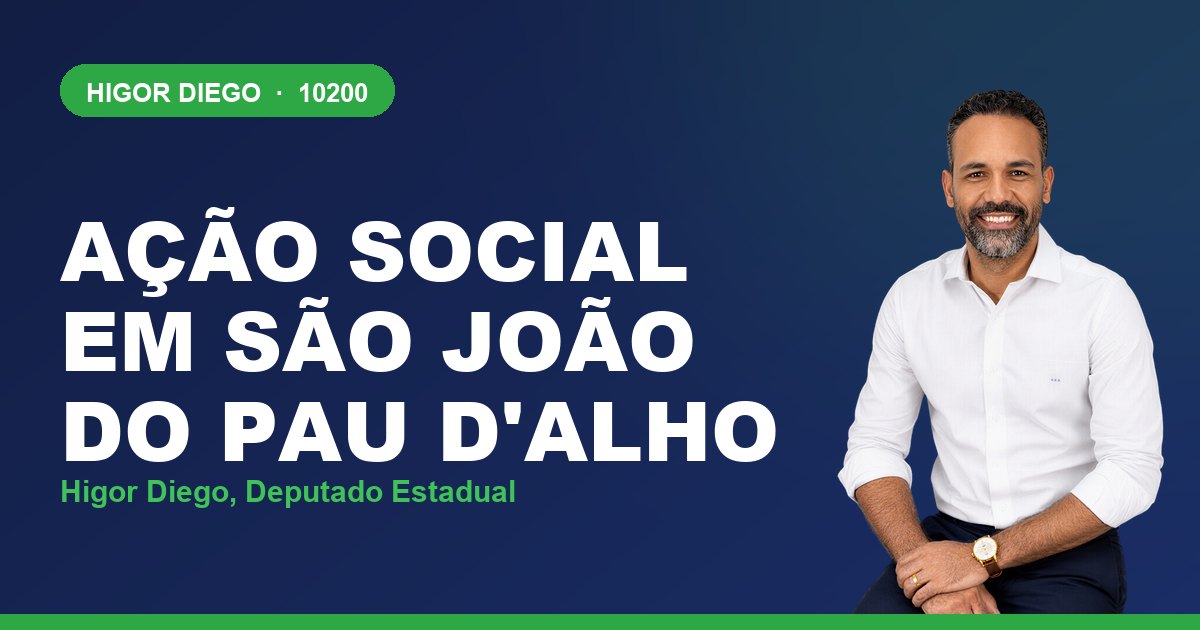 HIGOR DIEGO · 10200

AÇÃO SOCIAL EM SÃO JOÃO DO PAU D'ALHO

Higor Diego, Deputado Estadual